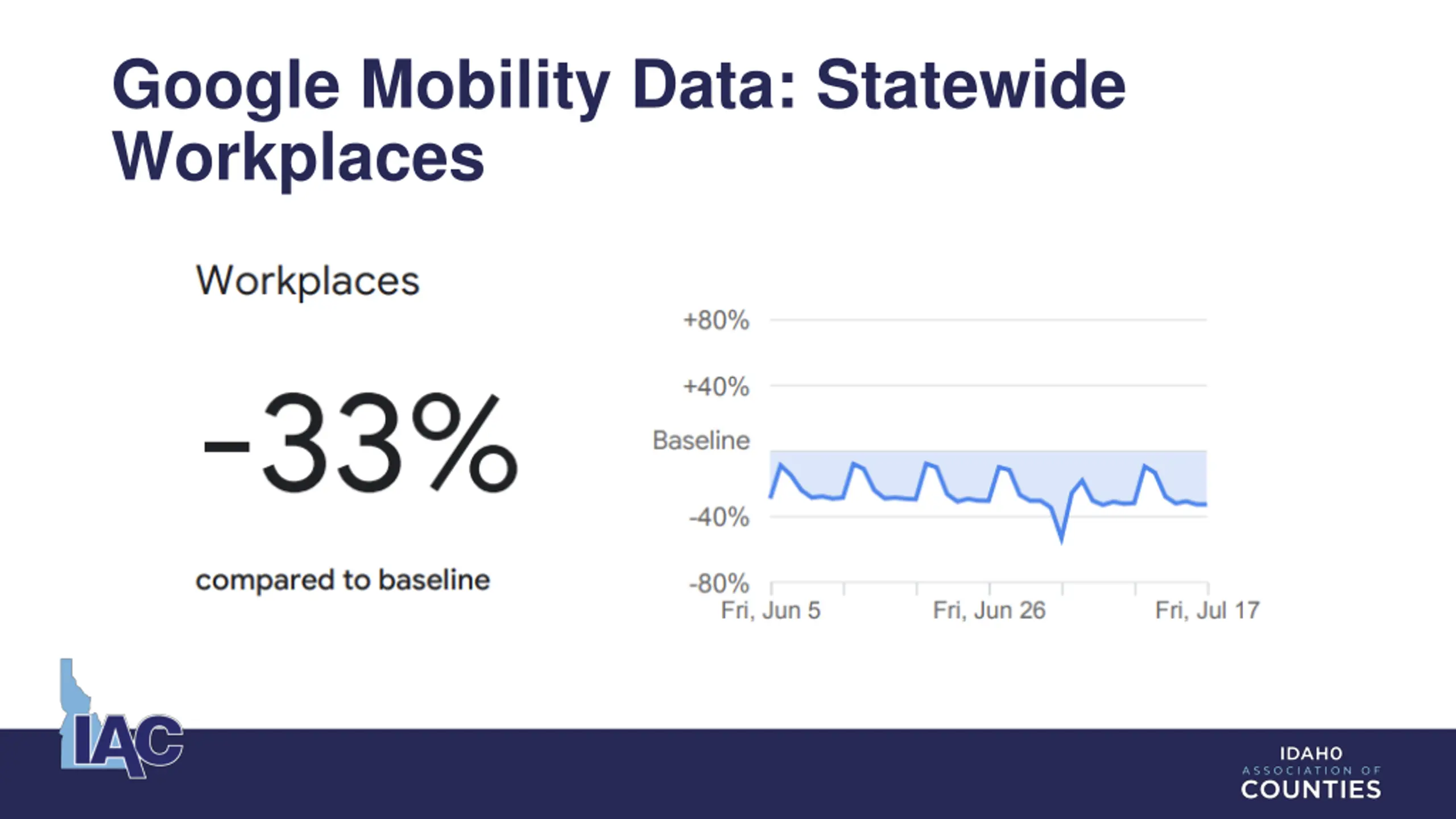 Google Mobility Data: Statewide Workplaces

Workplaces

-33%

compared to baseline

+80%
+40%
Baseline
-40%
-80%
Fri, Jun 5
Fri, Jun 26
Fri, Jul 17

IAC

IDAHO
ASSOCIATION OF
COUNTIES